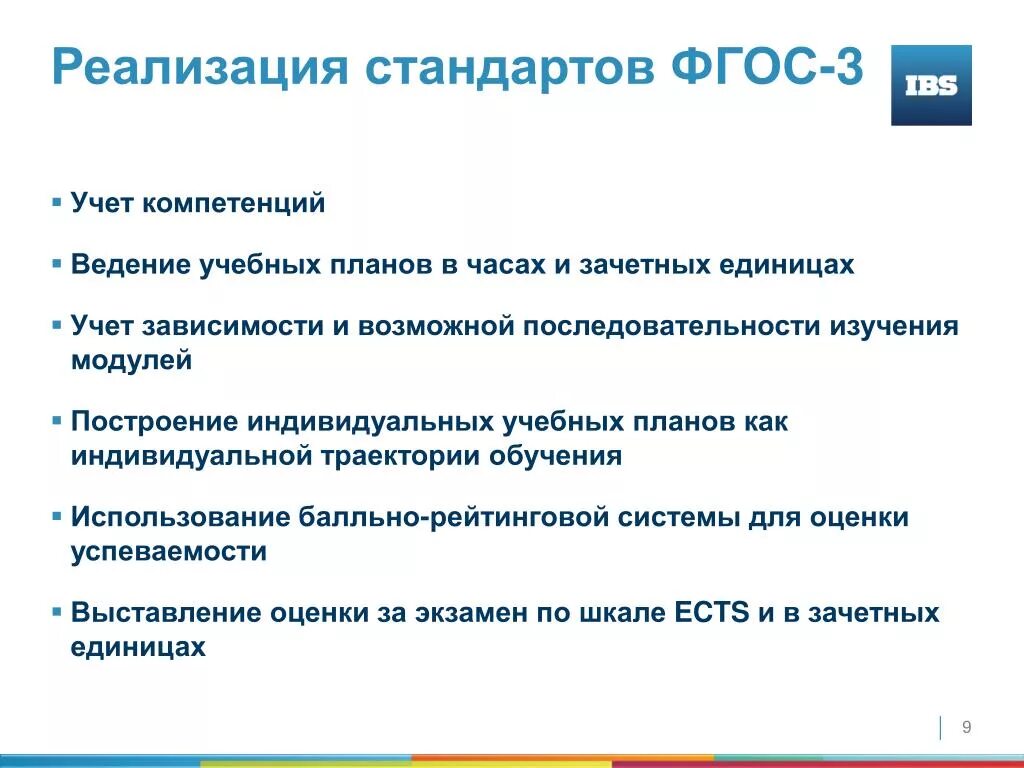 Реализация стандартов ФГОС-3

IBS

▪ Учет компетенций

▪ Ведение учебных планов в часах и зачетных единицах

▪ Учет зависимости и возможной последовательности изучения модулей

▪ Построение индивидуальных учебных планов как индивидуальной траектории обучения

▪ Использование балльно-рейтинговой системы для оценки успеваемости

▪ Выставление оценки за экзамен по шкале ECTS и в зачетных единицах

9